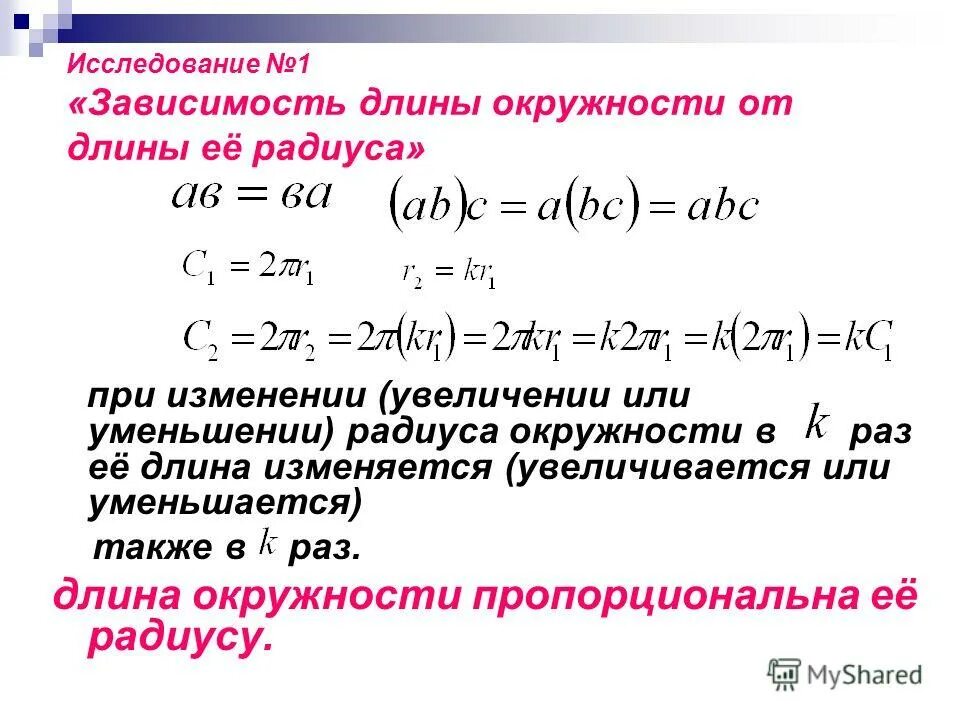 Исследование №1
«Зависимость длины окружности от длины её радиуса»

$ав = ва$ $(ab)c = a(bc) = abc$

$C_1 = 2\pi r_1$ $r_2 = kr_1$

$C_2 = 2\pi r_2 = 2\pi(kr_1) = 2\pi kr_1 = k2\pi r_1 = k(2\pi r_1) = kC_1$

при изменении (увеличении или уменьшении) радиуса окружности в $k$ раз её длина изменяется (увеличивается или уменьшается)

также в $k$ раз.

длина окружности пропорциональна её радиусу.

MyShared